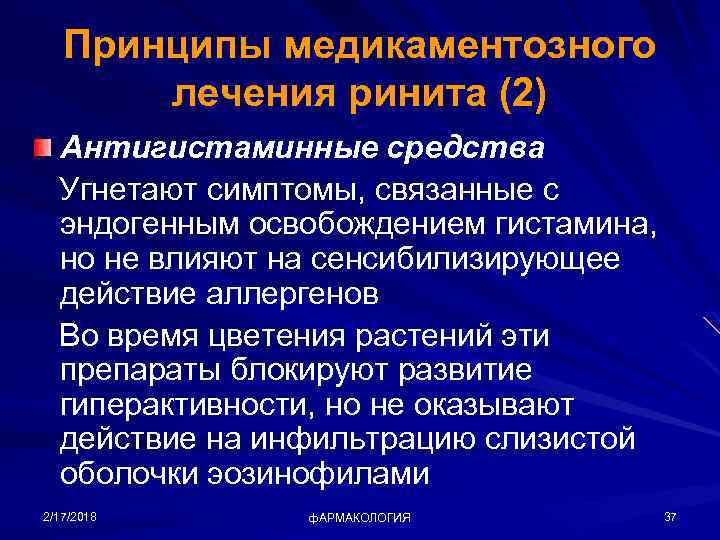 Принципы медикаментозного лечения ринита (2)

Антигистаминные средства

Угнетают симптомы, связанные с эндогенным освобождением гистамина, но не влияют на сенсибилизирующее действие аллергенов

Во время цветения растений эти препараты блокируют развитие гиперактивности, но не оказывают действие на инфильтрацию слизистой оболочки эозинофилами

2/17/2018

ФАРМАКОЛОГИЯ

37